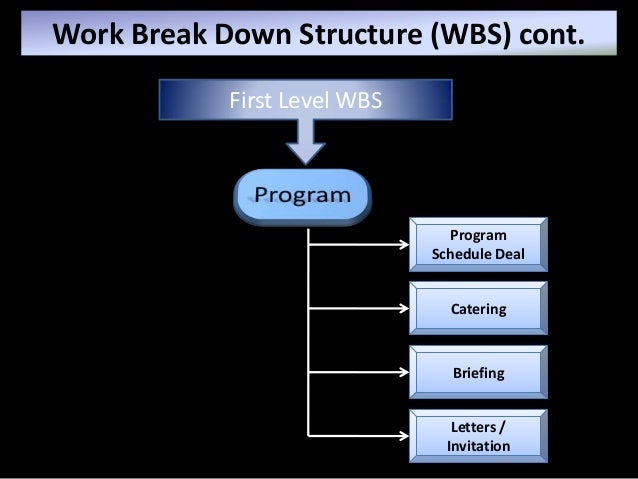 Work Break Down Structure (WBS) cont.

First Level WBS

Program

Program Schedule Deal

Catering

Briefing

Letters / Invitation